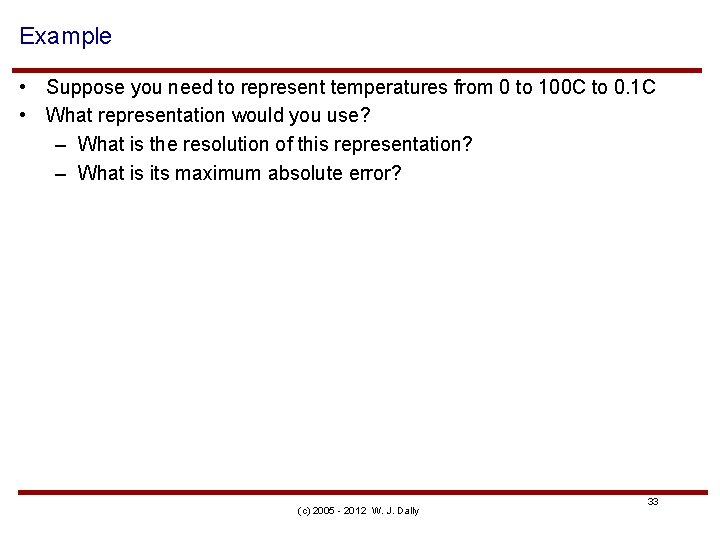 Example

• Suppose you need to represent temperatures from 0 to 100C to 0.1C
• What representation would you use?
– What is the resolution of this representation?
– What is its maximum absolute error?

(c) 2005 - 2012 W. J. Dally

33